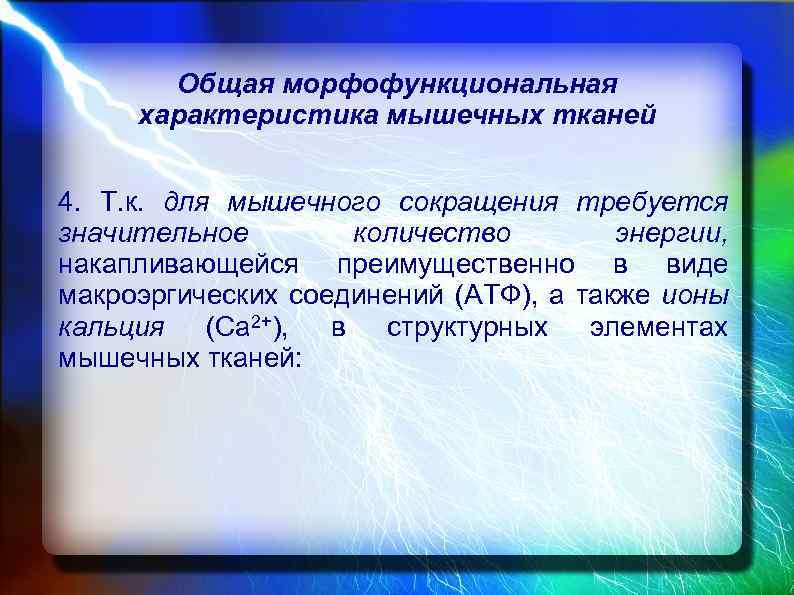 Общая морфофункциональная характеристика мышечных тканей

4. Т.к. для мышечного сокращения требуется значительное количество энергии, накапливающейся преимущественно в виде макроэргических соединений (АТФ), а также ионы кальция ($Ca^{2+}$), в структурных элементах мышечных тканей: